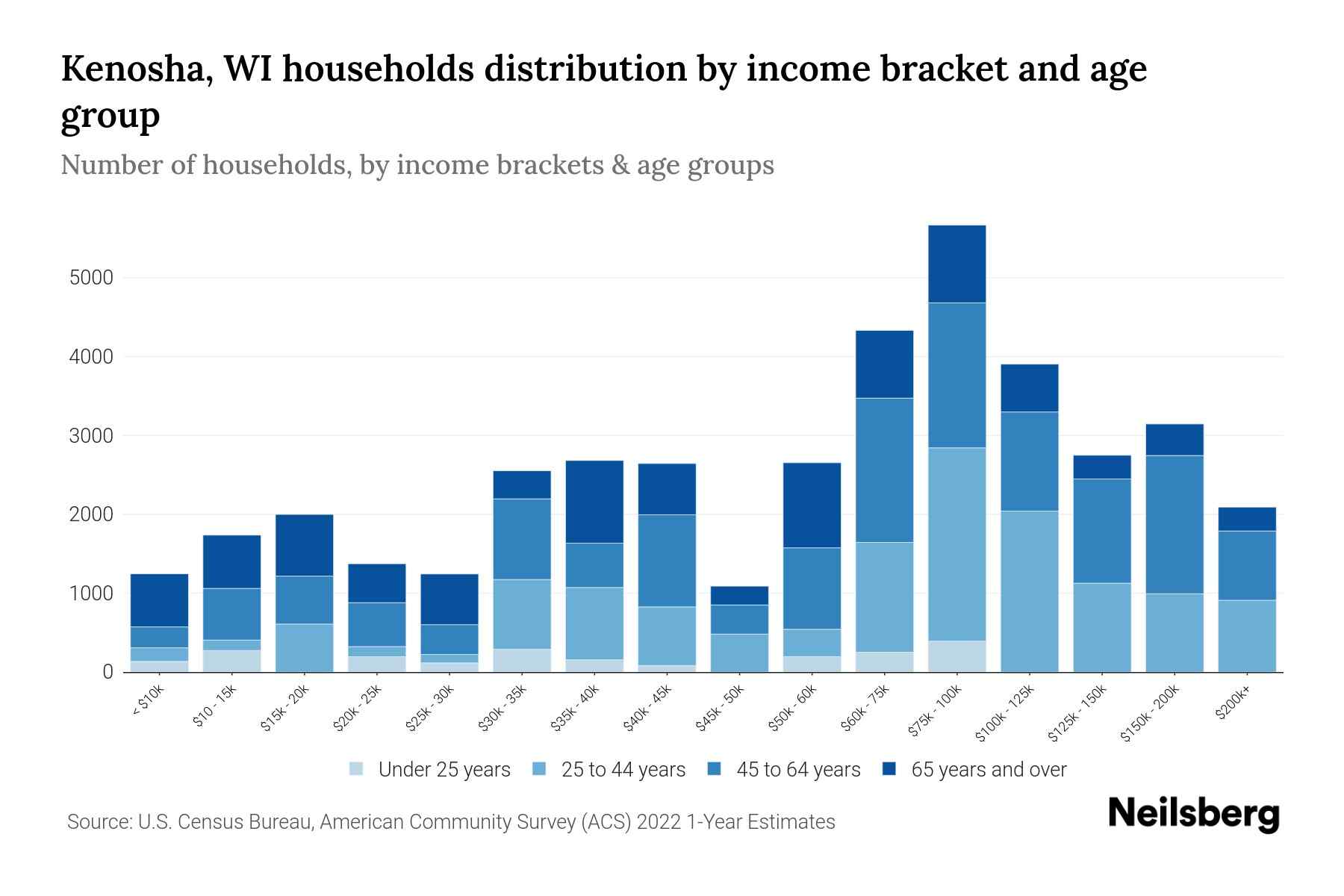 Kenosha, WI households distribution by income bracket and age group

Number of households, by income brackets & age groups

5000
4000
3000
2000
1000
0

< $10k
$10 - 15k
$15k - 20k
$20k - 25k
$25k - 30k
$30k - 35k
$35k - 40k
$40k - 45k
$45k - 50k
$50k - 60k
$60k - 75k
$75k - 100k
$100k - 125k
$125k - 150k
$150k - 200k
$200k+

Under 25 years
25 to 44 years
45 to 64 years
65 years and over

Source: U.S. Census Bureau, American Community Survey (ACS) 2022 1-Year Estimates

Neilsberg